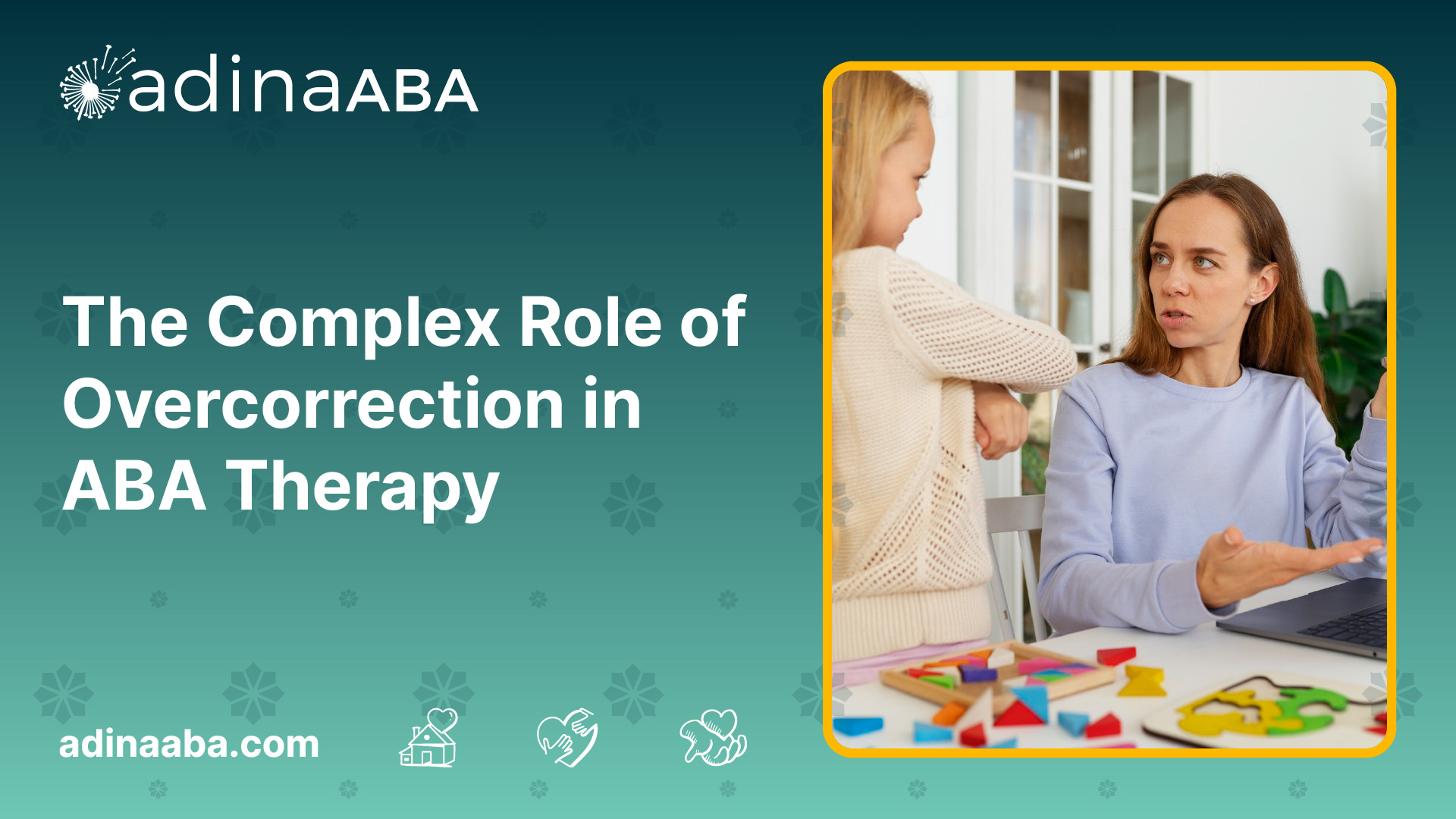 adinaABA

The Complex Role of Overcorrection in ABA Therapy

adinaaba.com